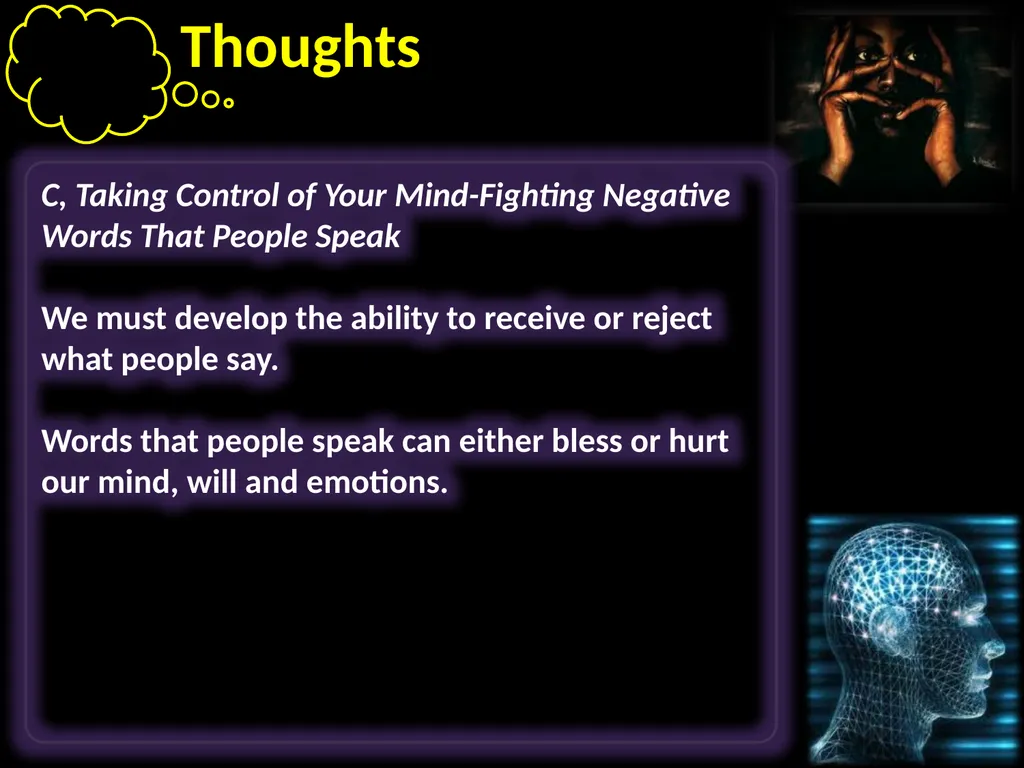 Thoughts

C, Taking Control of Your Mind-Fighting Negative Words That People Speak

We must develop the ability to receive or reject what people say.

Words that people speak can either bless or hurt our mind, will and emotions.